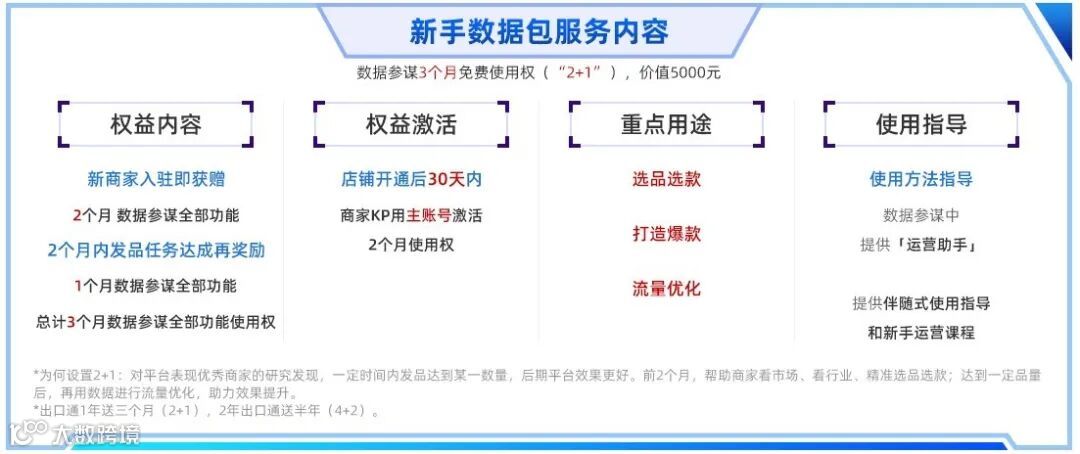 新手数据包服务内容

数据参谋3个月免费使用权（“2+1”），价值5000元

权益内容

新商家入驻即获赠

2个月 数据参谋全部功能

2个月内发品任务达成再奖励

1个月数据参谋全部功能

总计3个月数据参谋全部功能使用权

权益激活

店铺开通后30天内

商家KP用主账号激活

2个月使用权

重点用途

选品选款

打造爆款

流量优化

使用指导

使用方法指导

数据参谋中

提供「运营助手」

提供伴随式使用指导

和新手运营课程

*为何设置2+1：对平台表现优秀商家的研究发现，一定时间内发品达到某一数量，后期平台效果更好。前2个月，帮助商家看市场、看行业、精准选品选款；达到一定品量后，再用数据进行流量优化，助力效果提升。

*出口通1年送三个月（2+1），2年出口通送半年（4+2）。

大数跨境